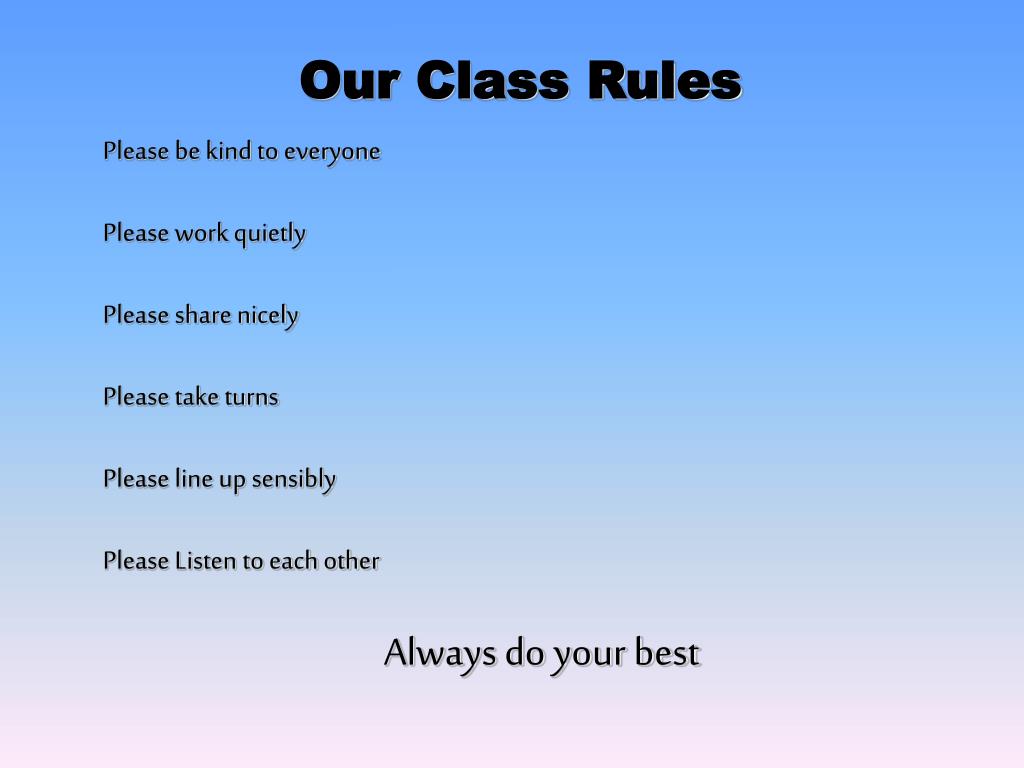 Our Class Rules

Please be kind to everyone

Please work quietly

Please share nicely

Please take turns

Please line up sensibly

Please Listen to each other

Always do your best